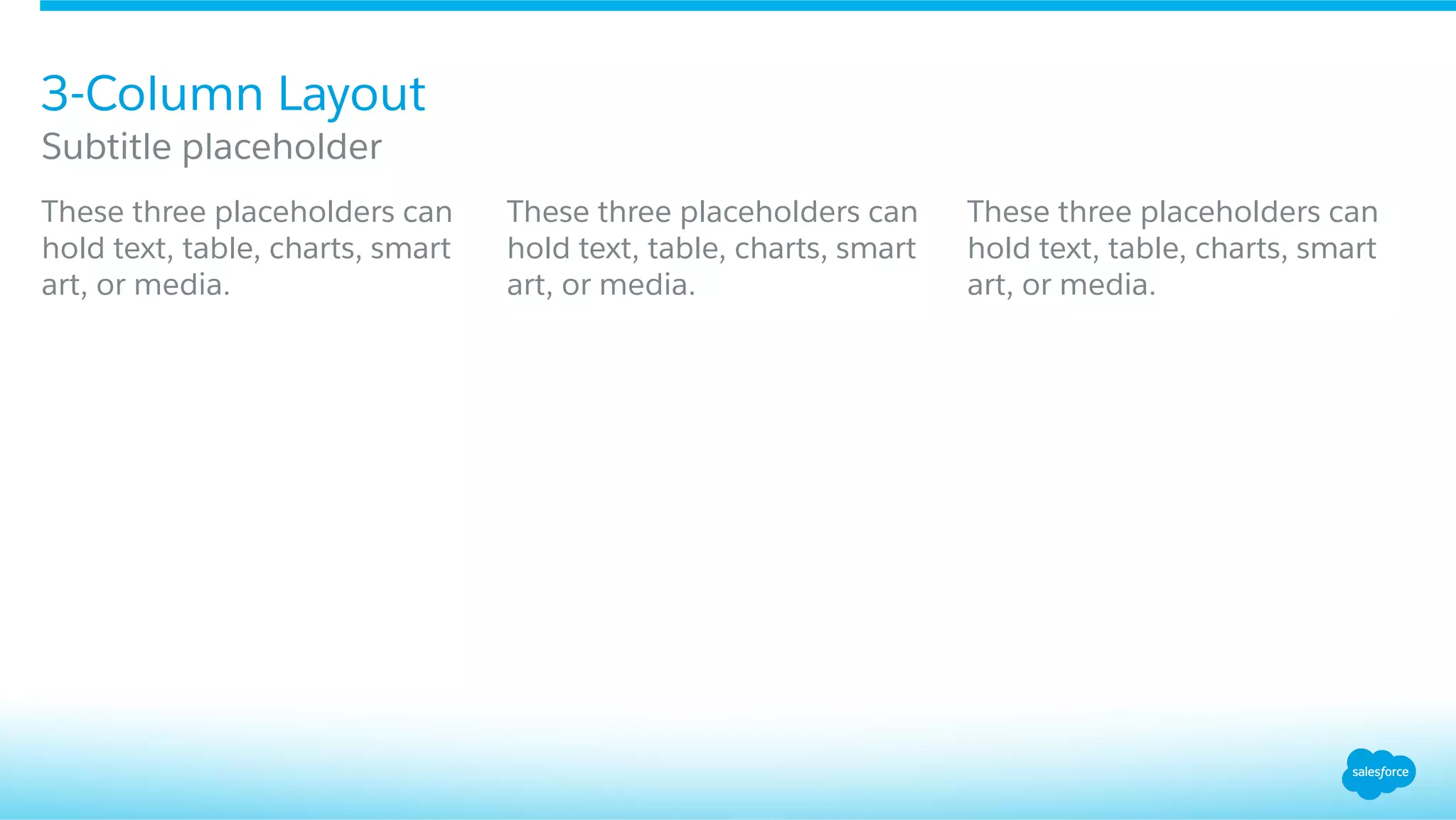 3-Column Layout
Subtitle placeholder

These three placeholders can hold text, table, charts, smart art, or media.

These three placeholders can hold text, table, charts, smart art, or media.

These three placeholders can hold text, table, charts, smart art, or media.

salesforce